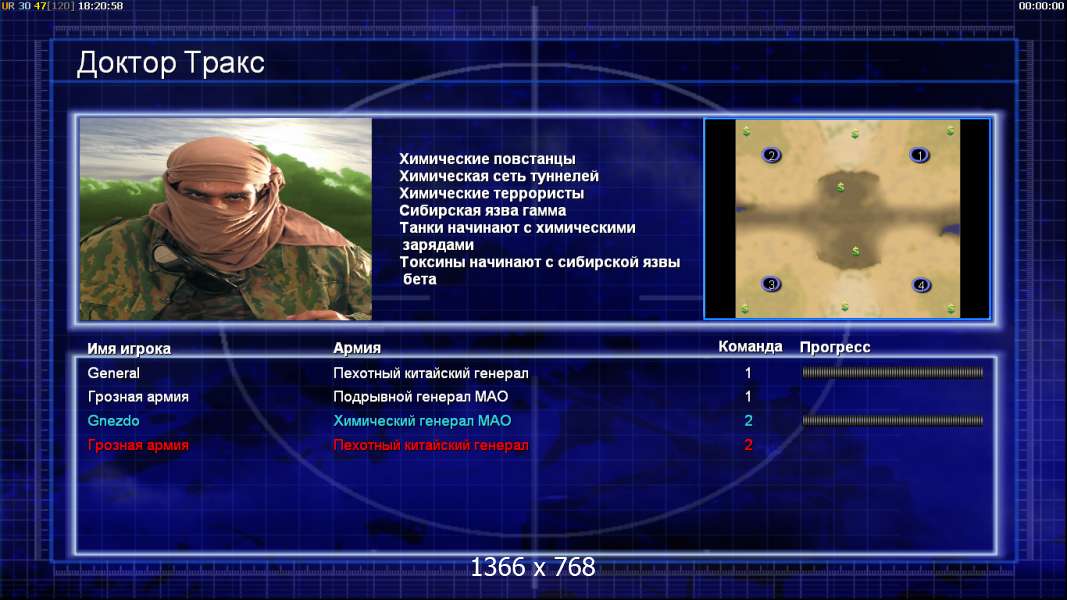 UR 30 47[120] 18:20:58

00:00:00

Доктор Тракс

Химические повстанцы
Химическая сеть туннелей
Химические террористы
Сибирская язва гамма
Танки начинают с химическими зарядами
Токсины начинают с сибирской язвы бета

2 1 3 4

| Имя игрока | Армия | Команда | Прогресс |
|---|---|---|---|
| General | Пехотный китайский генерал | 1 | |
| Грозная армия | Подрывной генерал МАО | 1 | |
| Gnezdo | Химический генерал МАО | 2 | |
| Грозная армия | Пехотный китайский генерал | 2 | |

1366 x 768